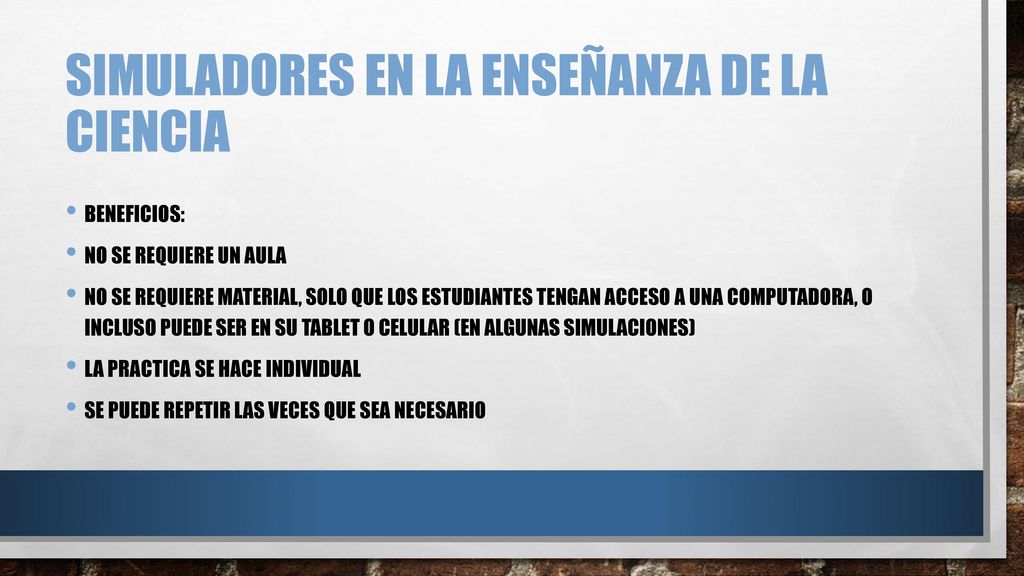 SIMULADORES EN LA ENSEÑANZA DE LA CIENCIA

• BENEFICIOS:
• NO SE REQUIERE UN AULA
• NO SE REQUIERE MATERIAL, SOLO QUE LOS ESTUDIANTES TENGAN ACCESO A UNA COMPUTADORA, O INCLUSO PUEDE SER EN SU TABLET O CELULAR (EN ALGUNAS SIMULACIONES)
• LA PRACTICA SE HACE INDIVIDUAL
• SE PUEDE REPETIR LAS VECES QUE SEA NECESARIO